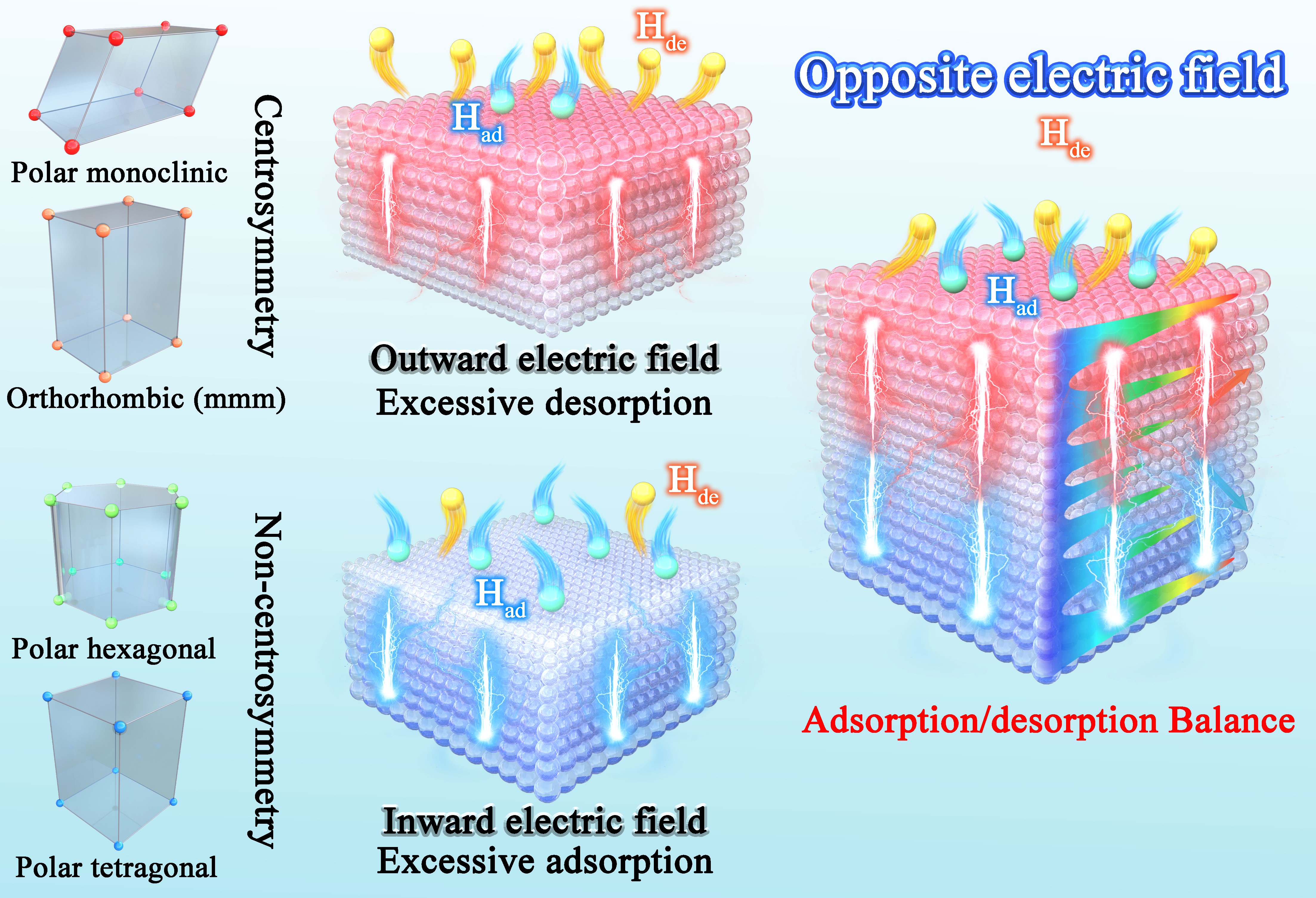 Polar monoclinic

Orthorhombic (mmm)

Centrosymmetry

Polar hexagonal

Polar tetragonal

Non-centrosymmetry

$H_{de}$

$H_{ad}$

Outward electric field
Excessive desorption

$H_{de}$

$H_{ad}$

Inward electric field
Excessive adsorption

Opposite electric field

$H_{de}$

$H_{ad}$

Adsorption/desorption Balance